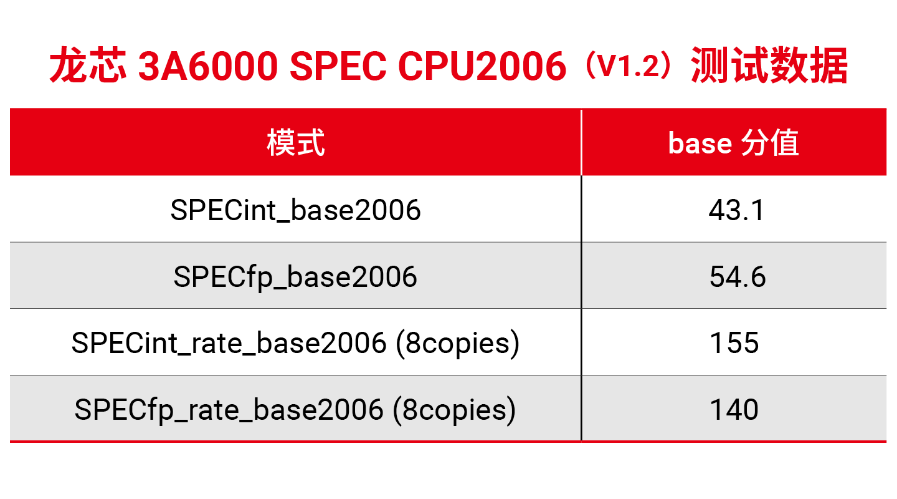 龙芯 3A6000 SPEC CPU2006（V1.2）测试数据

| 模式 | base 分值 |
|---|---|
| SPECint_base2006 | 43.1 |
| SPECfp_base2006 | 54.6 |
| SPECint_rate_base2006 (8copies) | 155 |
| SPECfp_rate_base2006 (8copies) | 140 |